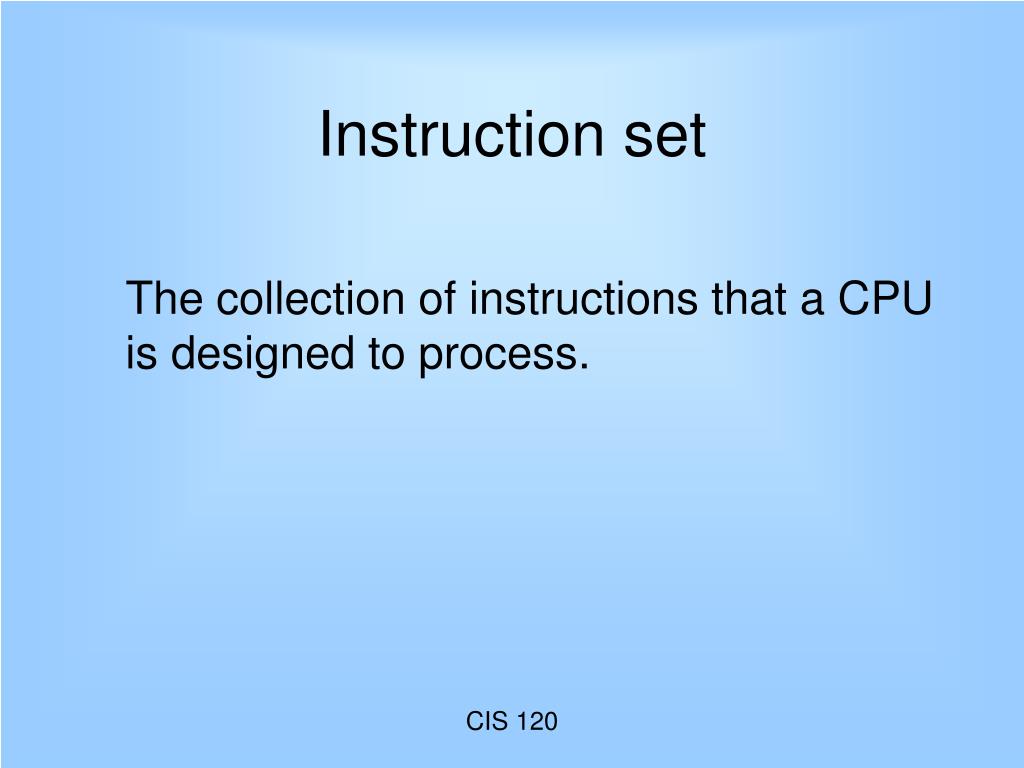 Instruction set

The collection of instructions that a CPU is designed to process.

CIS 120